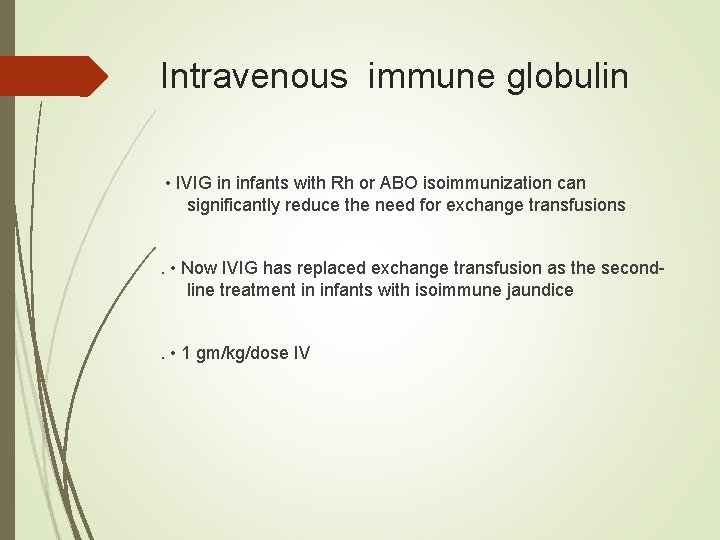 Intravenous immune globulin

• IVIG in infants with Rh or ABO isoimmunization can significantly reduce the need for exchange transfusions

. • Now IVIG has replaced exchange transfusion as the second-line treatment in infants with isoimmune jaundice

. • 1 gm/kg/dose IV